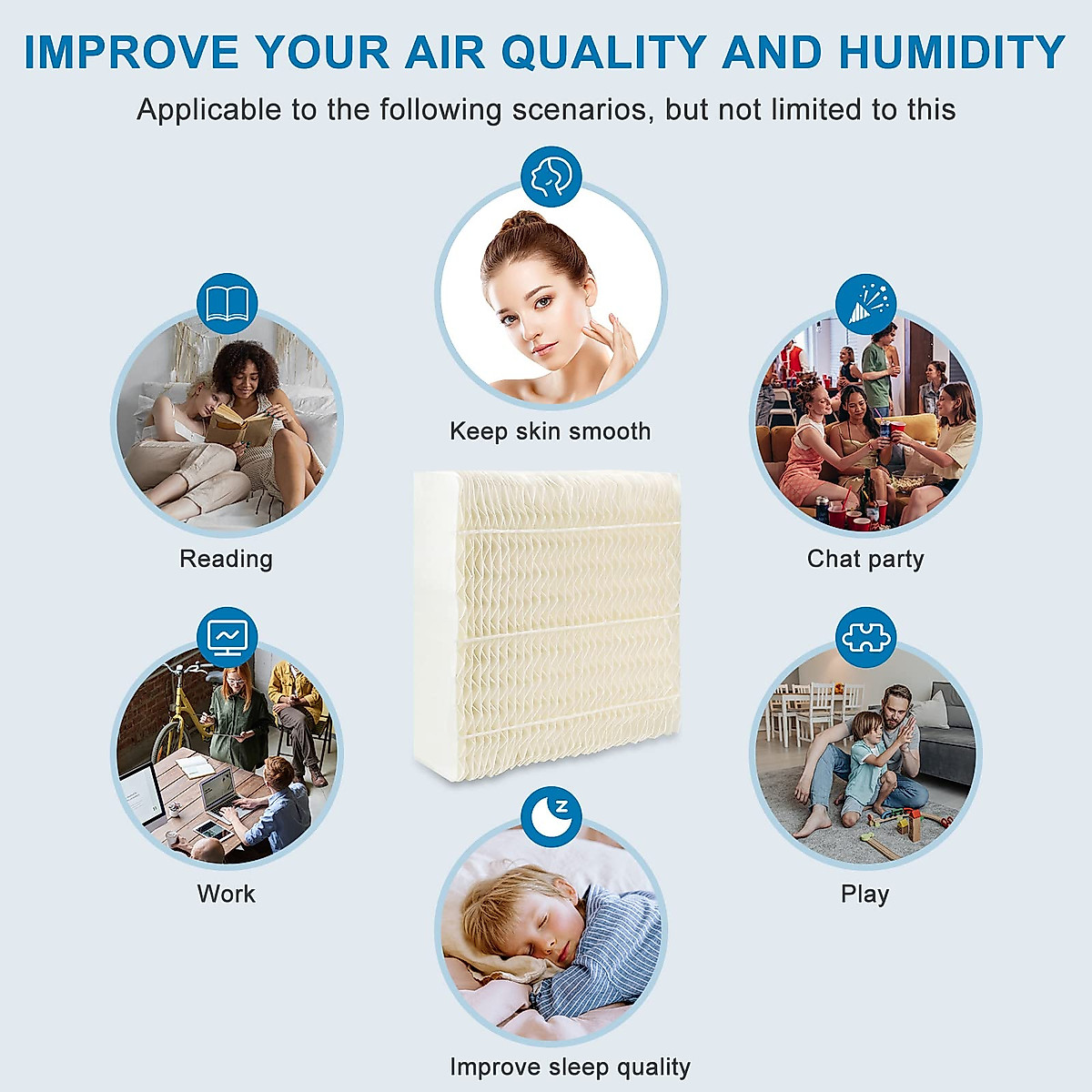 IMPROVE YOUR AIR QUALITY AND HUMIDITY

Applicable to the following scenarios, but not limited to this

Keep skin smooth

Reading

Chat party

Work

Play

Improve sleep quality